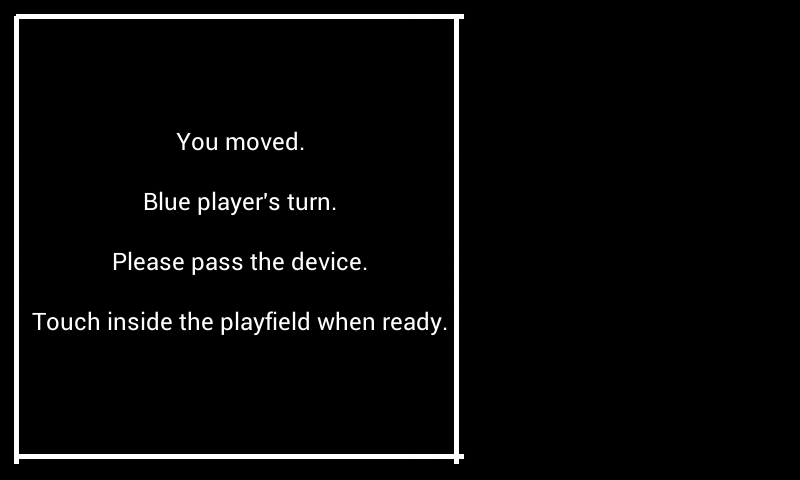 You moved.

Blue player's turn.

Please pass the device.

Touch inside the playfield when ready.